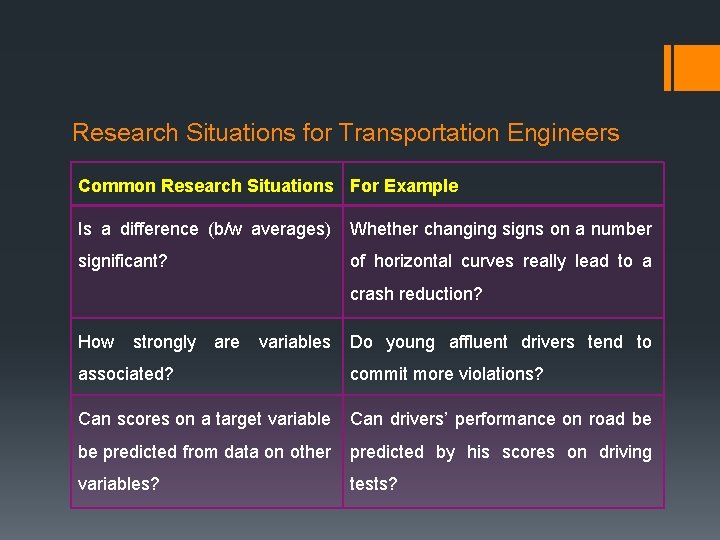 Research Situations for Transportation Engineers

| Common Research Situations | For Example |
|---|---|
| Is a difference (b/w averages) significant? | Whether changing signs on a number of horizontal curves really lead to a crash reduction? |
| How strongly are variables associated? | Do young affluent drivers tend to commit more violations? |
| Can scores on a target variable be predicted from data on other variables? | Can drivers' performance on road be predicted by his scores on driving tests? |